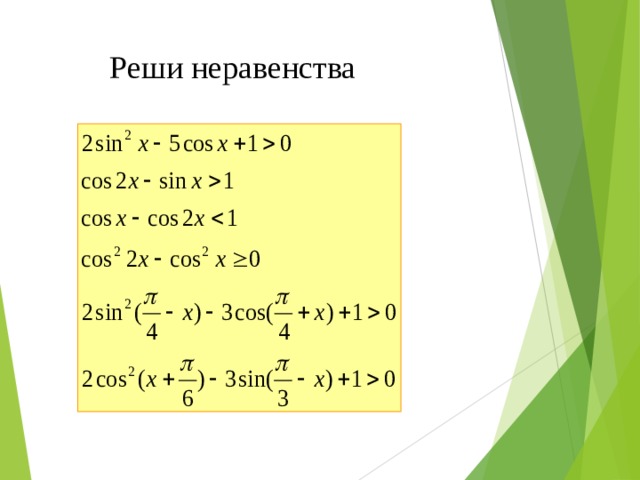 Реши неравенства

$2\sin^2 x - 5\cos x + 1 > 0$

$\cos 2x - \sin x > 1$

$\cos x - \cos 2x < 1$

$\cos^2 2x - \cos^2 x \geq 0$

$2\sin^2(\frac{\pi}{4} - x) - 3\cos(\frac{\pi}{4} + x) + 1 > 0$

$2\cos^2(x + \frac{\pi}{6}) - 3\sin(\frac{\pi}{3} - x) + 1 > 0$